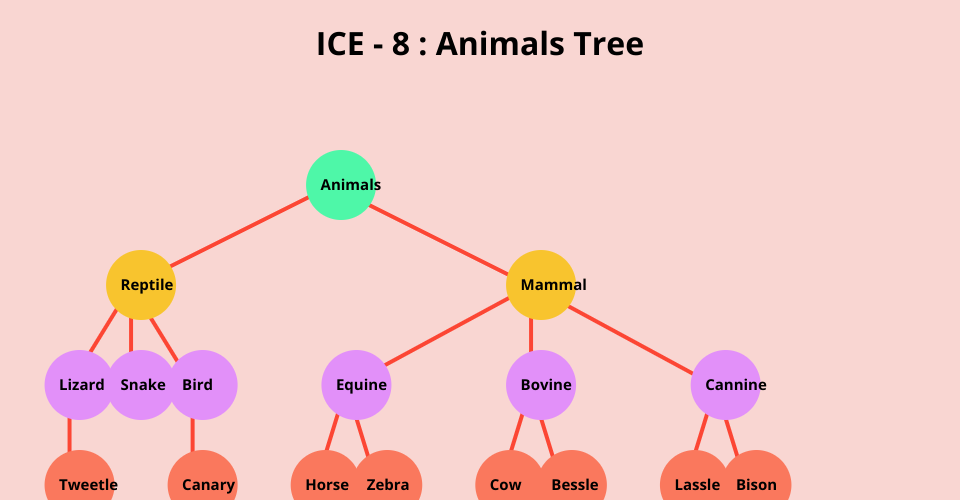 ICE - 8 : Animals Tree

Animals

Reptile

Mammal

Lizard

Snake

Bird

Equine

Bovine

Cannine

Tweetle

Canary

Horse

Zebra

Cow

Bessle

Lassle

Bison